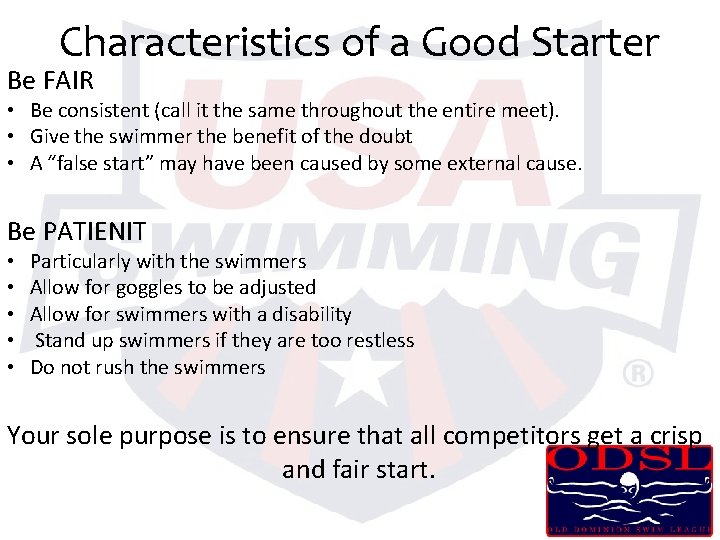 Characteristics of a Good Starter

Be FAIR

• Be consistent (call it the same throughout the entire meet).
• Give the swimmer the benefit of the doubt
• A "false start" may have been caused by some external cause.

Be PATIENIT

• Particularly with the swimmers
• Allow for goggles to be adjusted
• Allow for swimmers with a disability
• Stand up swimmers if they are too restless
• Do not rush the swimmers

Your sole purpose is to ensure that all competitors get a crisp and fair start.

ODSL
OLD DOMINION SWIM LEAGUE

USA SWIMMING ®